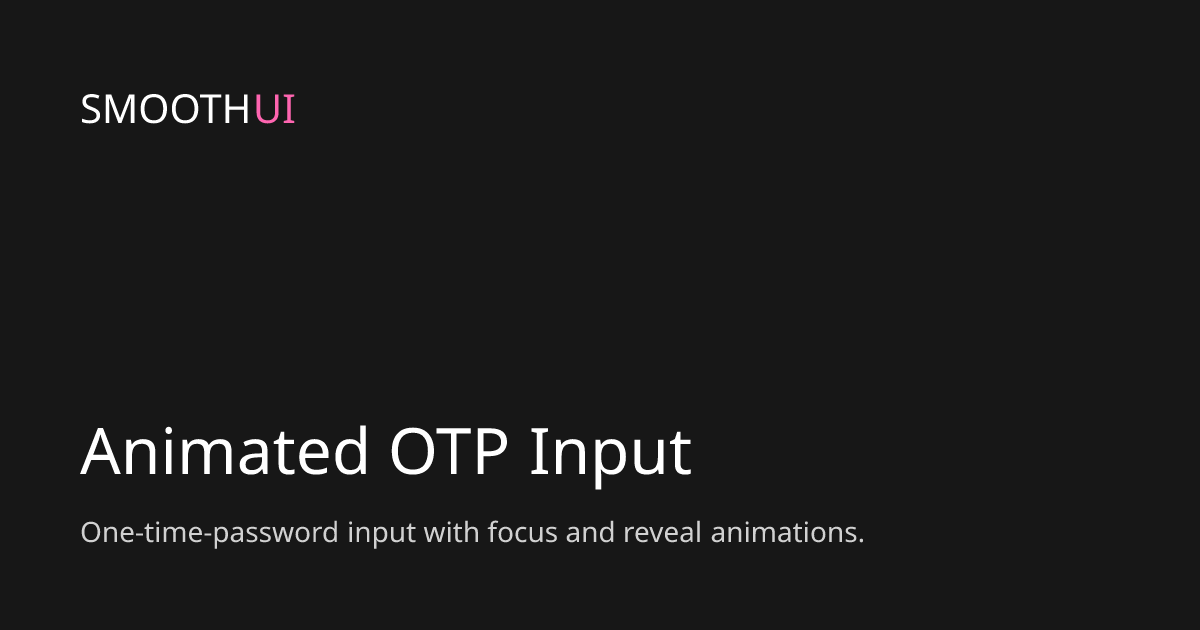 SMOOTHUI

Animated OTP Input

One-time-password input with focus and reveal animations.